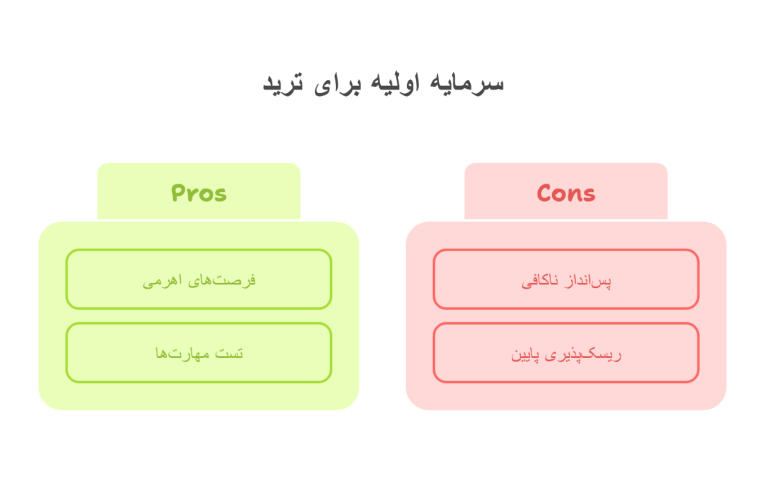 سرمایه اولیه برای ترید

Pros

فرصت‌های اهرمی

تست مهارت‌ها

Cons

پس‌انداز ناکافی

ریسک‌پذیری پایین